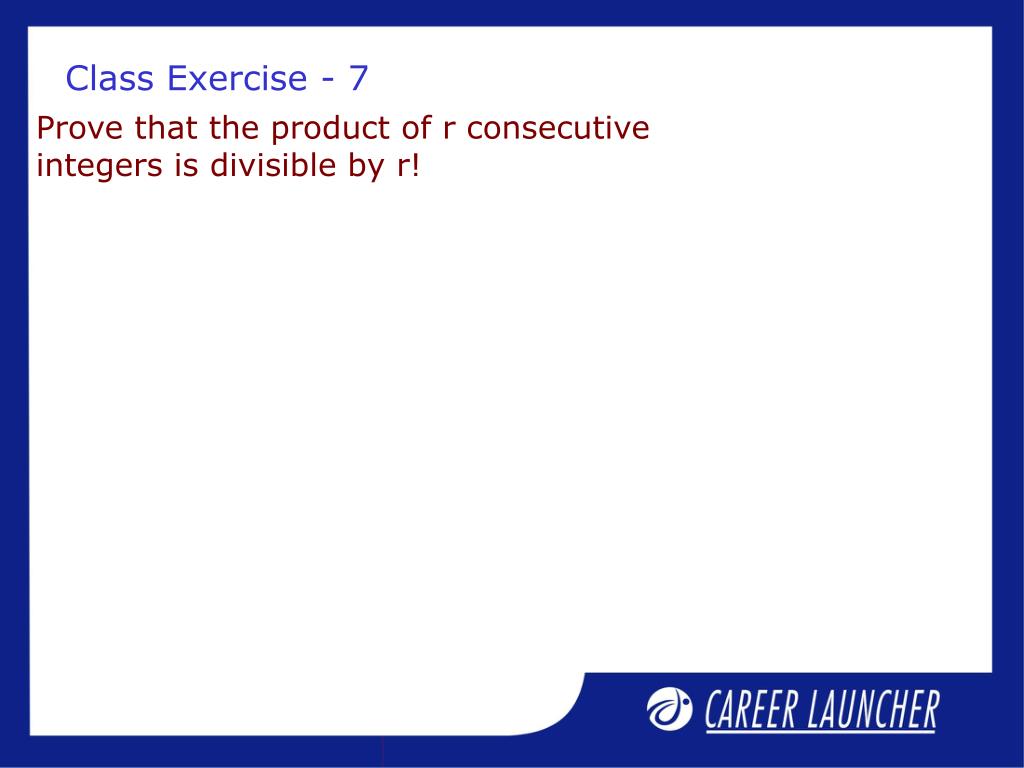 Class Exercise - 7

Prove that the product of r consecutive integers is divisible by r!

CAREER LAUNCHER